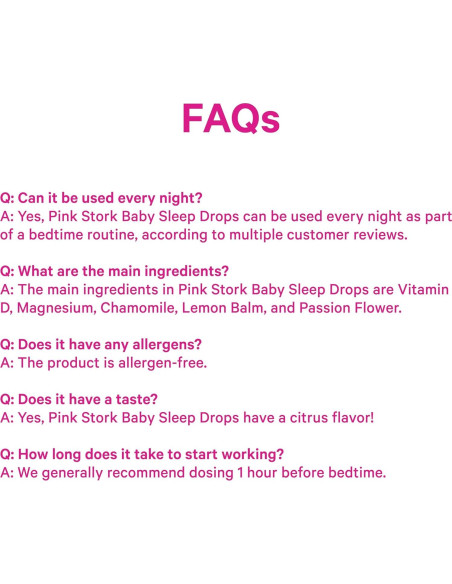 FAQs

Q: Can it be used every night?
A: Yes, Pink Stork Baby Sleep Drops can be used every night as part of a bedtime routine, according to multiple customer reviews.

Q: What are the main ingredients?
A: The main ingredients in Pink Stork Baby Sleep Drops are Vitamin D, Magnesium, Chamomile, Lemon Balm, and Passion Flower.

Q: Does it have any allergens?
A: The product is allergen-free.

Q: Does it have a taste?
A: Yes, Pink Stork Baby Sleep Drops have a citrus flavor!

Q: How long does it take to start working?
A: We generally recommend dosing 1 hour before bedtime.